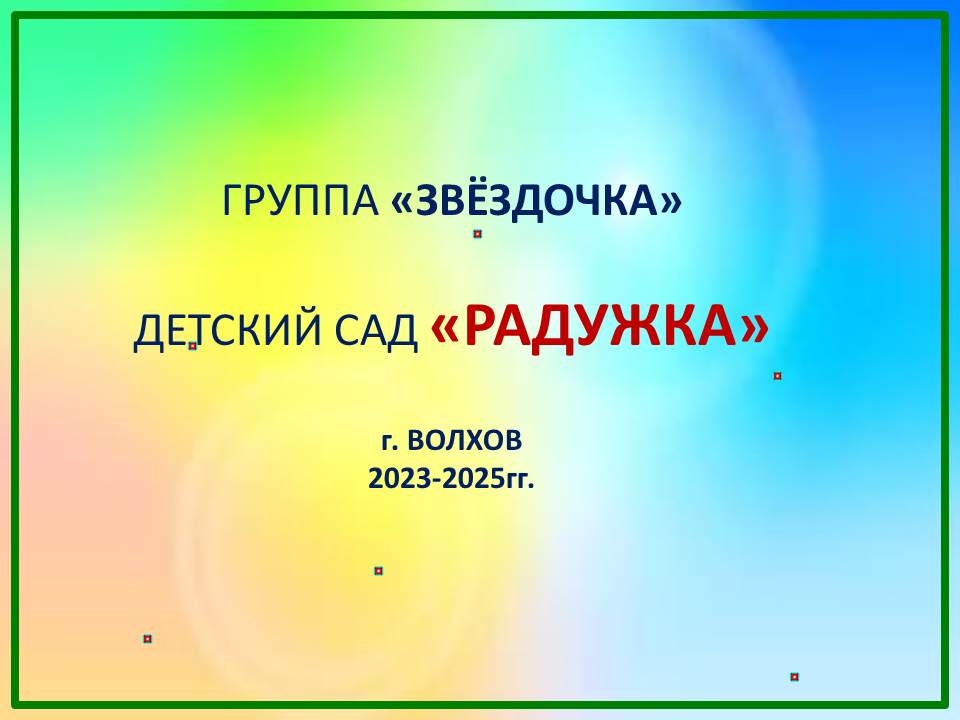 ГРУППА «ЗВЁЗДОЧКА»

ДЕТСКИЙ САД «РАДУЖКА»

г. ВОЛХОВ
2023-2025гг.